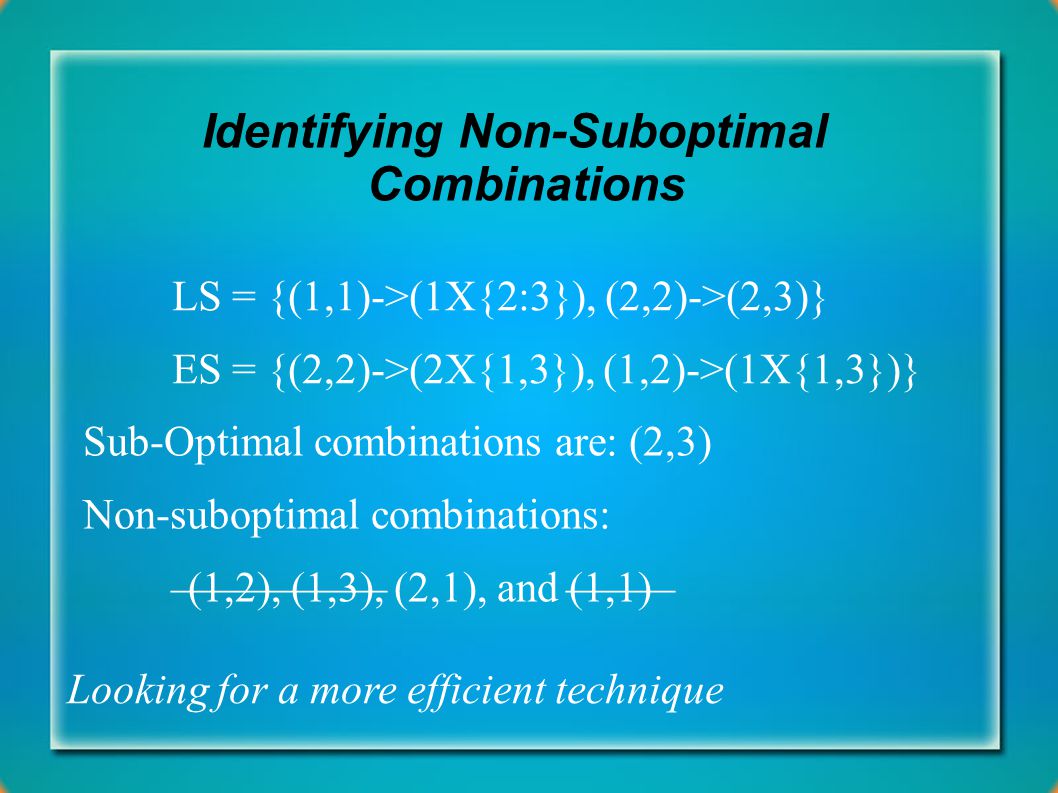 Identifying Non-Suboptimal Combinations

LS = {(1,1)->(1X{2:3}), (2,2)->(2,3)}

ES = {(2,2)->(2X{1,3}), (1,2)->(1X{1,3})}

Sub-Optimal combinations are: (2,3)

Non-suboptimal combinations:

~~(1,2), (1,3),~~ (2,1), and ~~(1,1)~~

Looking for a more efficient technique